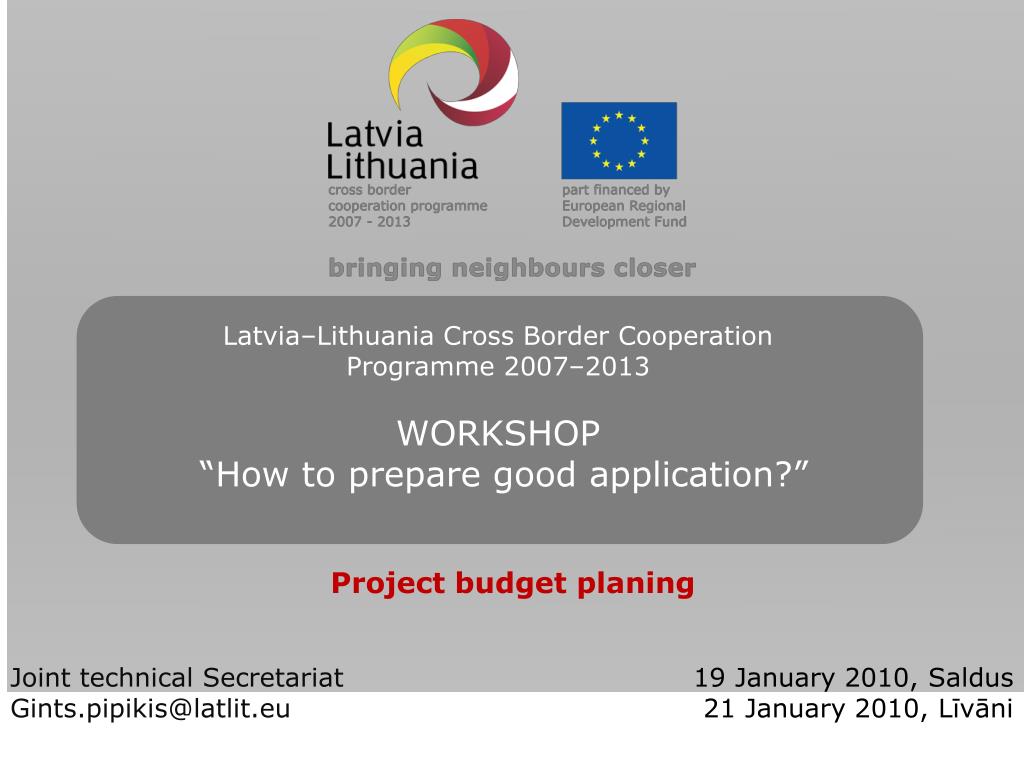 Latvia
Lithuania
cross border cooperation programme 2007 - 2013

part financed by European Regional Development Fund

bringing neighbours closer

Latvia–Lithuania Cross Border Cooperation Programme 2007–2013

WORKSHOP
“How to prepare good application?”

Project budget planing

Joint technical Secretariat
Gints.pipikis@latlit.eu

19 January 2010, Saldus
21 January 2010, Līvāni